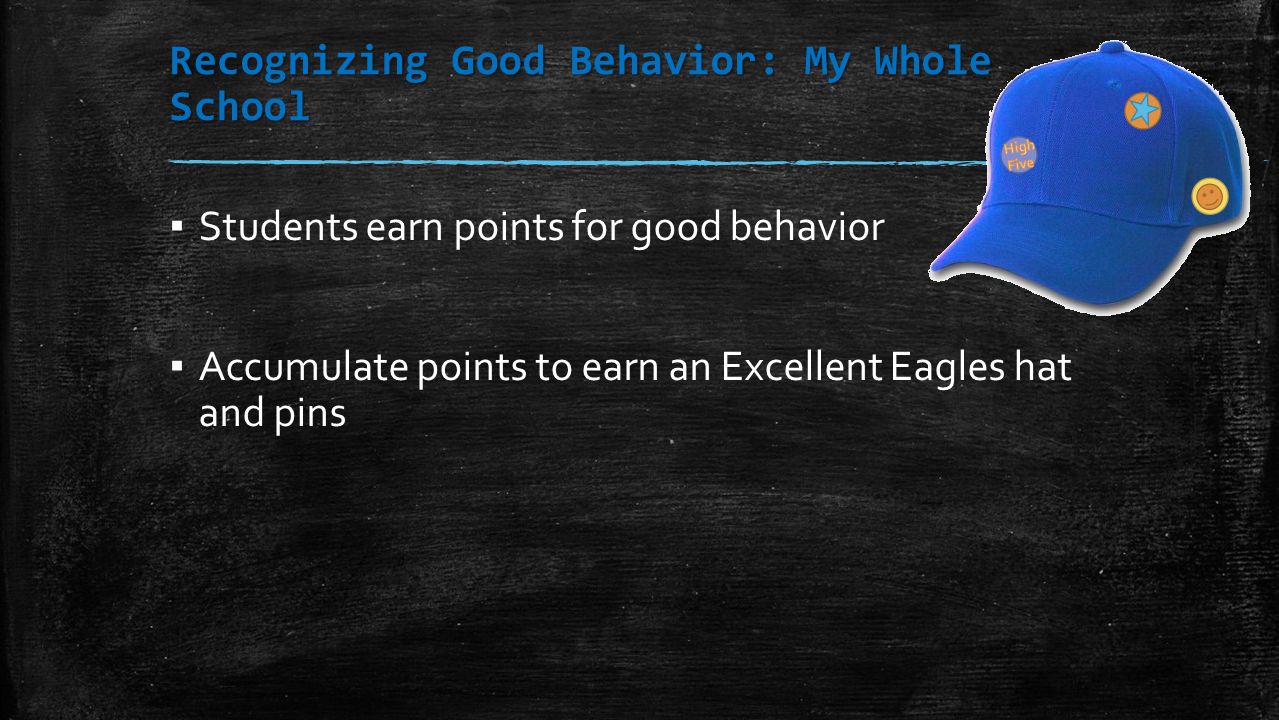 Recognizing Good Behavior: My Whole School

High Five

▪ Students earn points for good behavior

▪ Accumulate points to earn an Excellent Eagles hat and pins